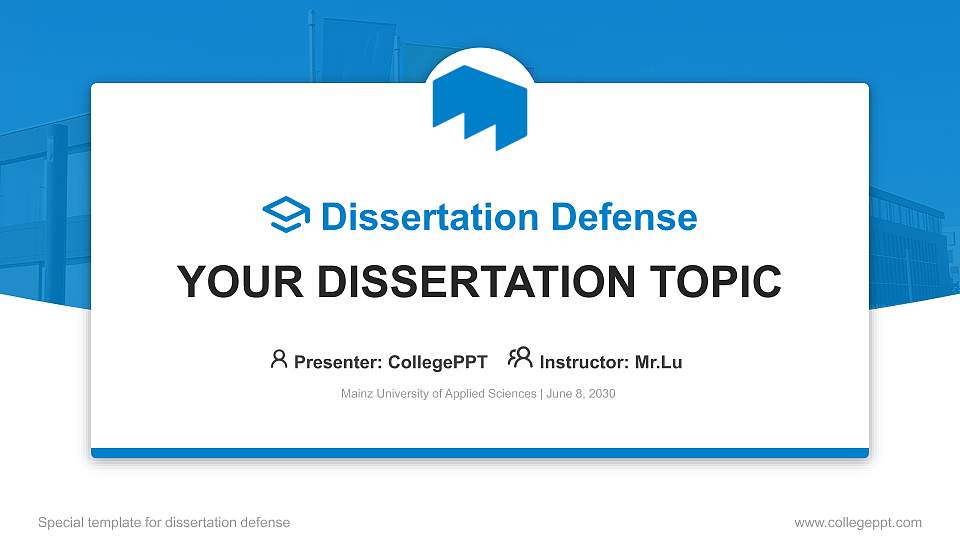 Dissertation Defense

YOUR DISSERTATION TOPIC

Presenter: CollegePPT Instructor: Mr.Lu

Mainz University of Applied Sciences | June 8, 2030

Special template for dissertation defense

www.collegeppt.com